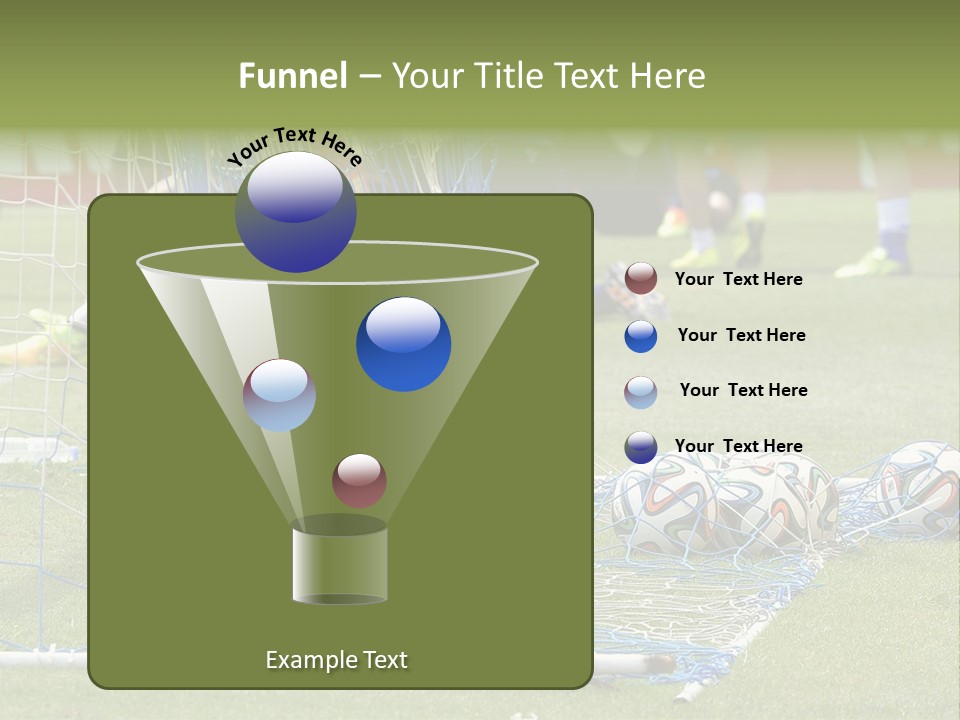 Funnel – Your Title Text Here

Your Text Here

Your Text Here

Your Text Here

Your Text Here

Your Text Here

Example Text